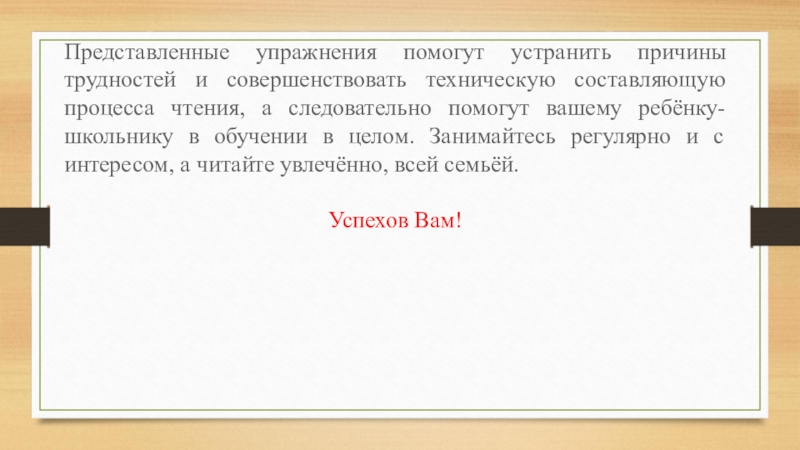 Представленные упражнения помогут устранить причины трудностей и совершенствовать техническую составляющую процесса чтения, а следовательно помогут вашему ребёнку-школьнику в обучении в целом. Занимайтесь регулярно и с интересом, а читайте увлечённо, всей семьёй.

Успехов Вам!